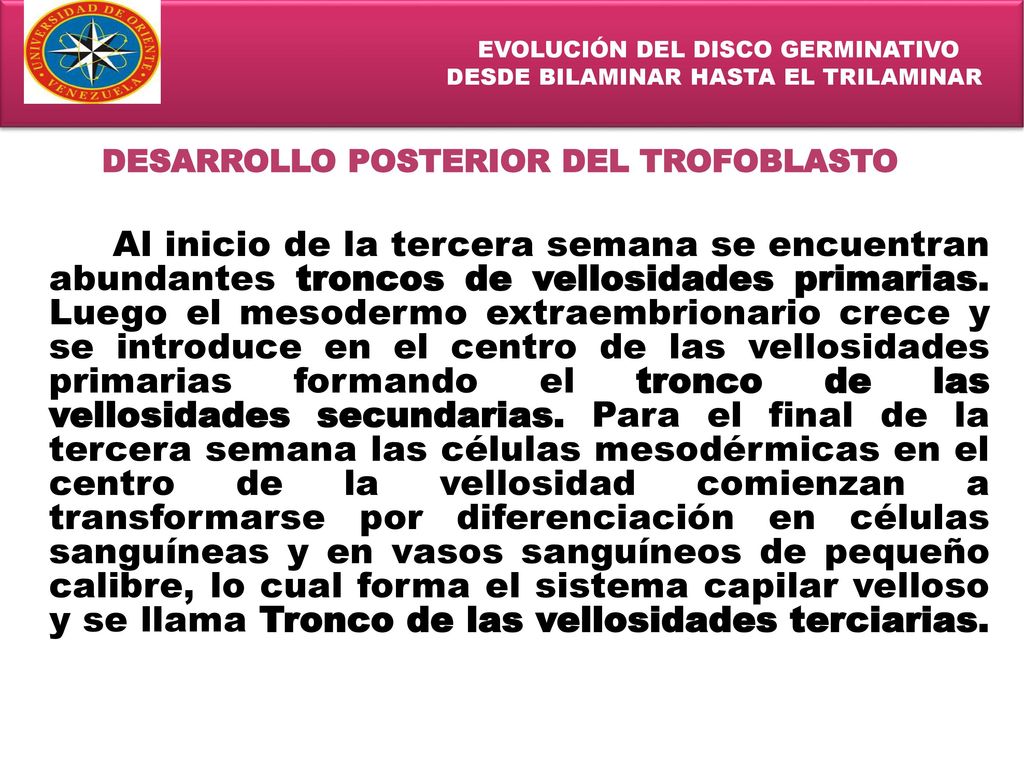 UNIVERSIDAD DE ORIENTE VENEZUELA

EVOLUCIÓN DEL DISCO GERMINATIVO DESDE BILAMINAR HASTA EL TRILAMINAR

DESARROLLO POSTERIOR DEL TROFOBLASTO

Al inicio de la tercera semana se encuentran abundantes troncos de vellosidades primarias. Luego el mesodermo extraembrionario crece y se introduce en el centro de las vellosidades primarias formando el tronco de las vellosidades secundarias. Para el final de la tercera semana las células mesodérmicas en el centro de la vellosidad comienzan a transformarse por diferenciación en células sanguíneas y en vasos sanguíneos de pequeño calibre, lo cual forma el sistema capilar velloso y se llama Tronco de las vellosidades terciarias.